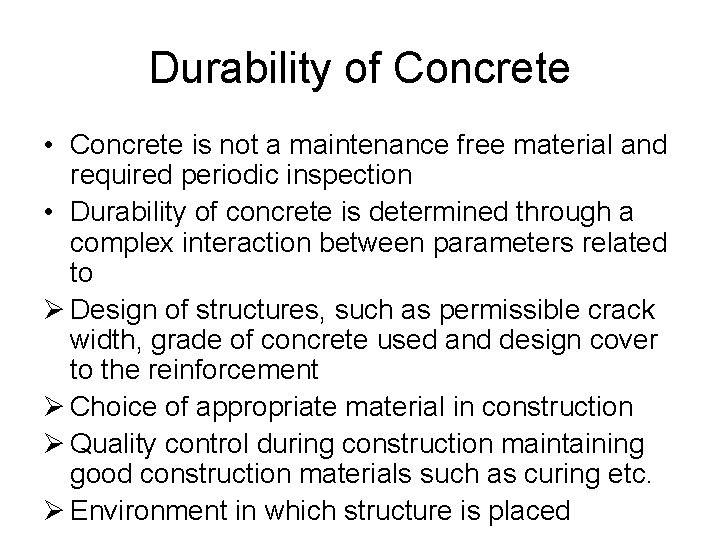 Durability of Concrete

• Concrete is not a maintenance free material and required periodic inspection

• Durability of concrete is determined through a complex interaction between parameters related to

➢ Design of structures, such as permissible crack width, grade of concrete used and design cover to the reinforcement

➢ Choice of appropriate material in construction

➢ Quality control during construction maintaining good construction materials such as curing etc.

➢ Environment in which structure is placed